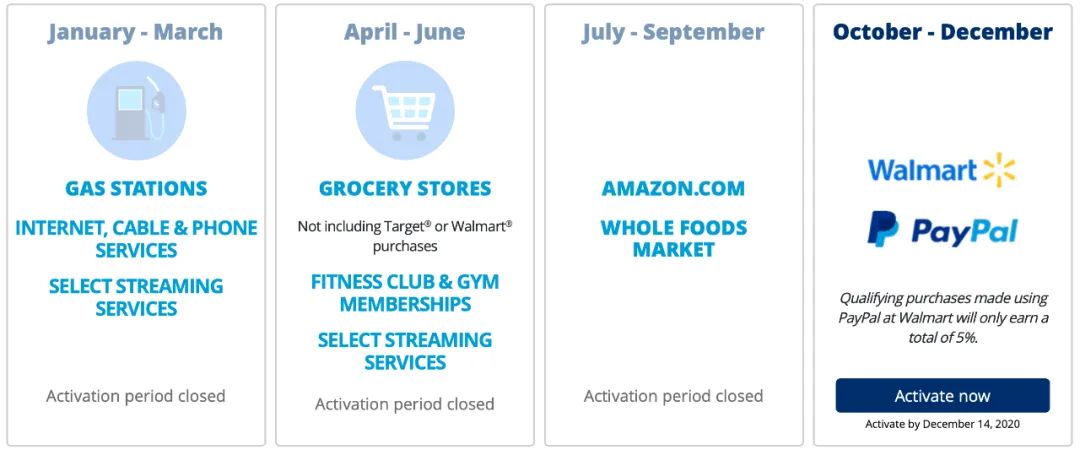 January - March

GAS STATIONS

INTERNET, CABLE & PHONE SERVICES

SELECT STREAMING SERVICES

Activation period closed

April - June

GROCERY STORES

Not including Target® or Walmart® purchases

FITNESS CLUB & GYM MEMBERSHIPS

SELECT STREAMING SERVICES

Activation period closed

July - September

AMAZON.COM

WHOLE FOODS MARKET

Activation period closed

October - December

Walmart

PayPal

Qualifying purchases made using PayPal at Walmart will only earn a total of 5%.

Activate now

Activate by December 14, 2020